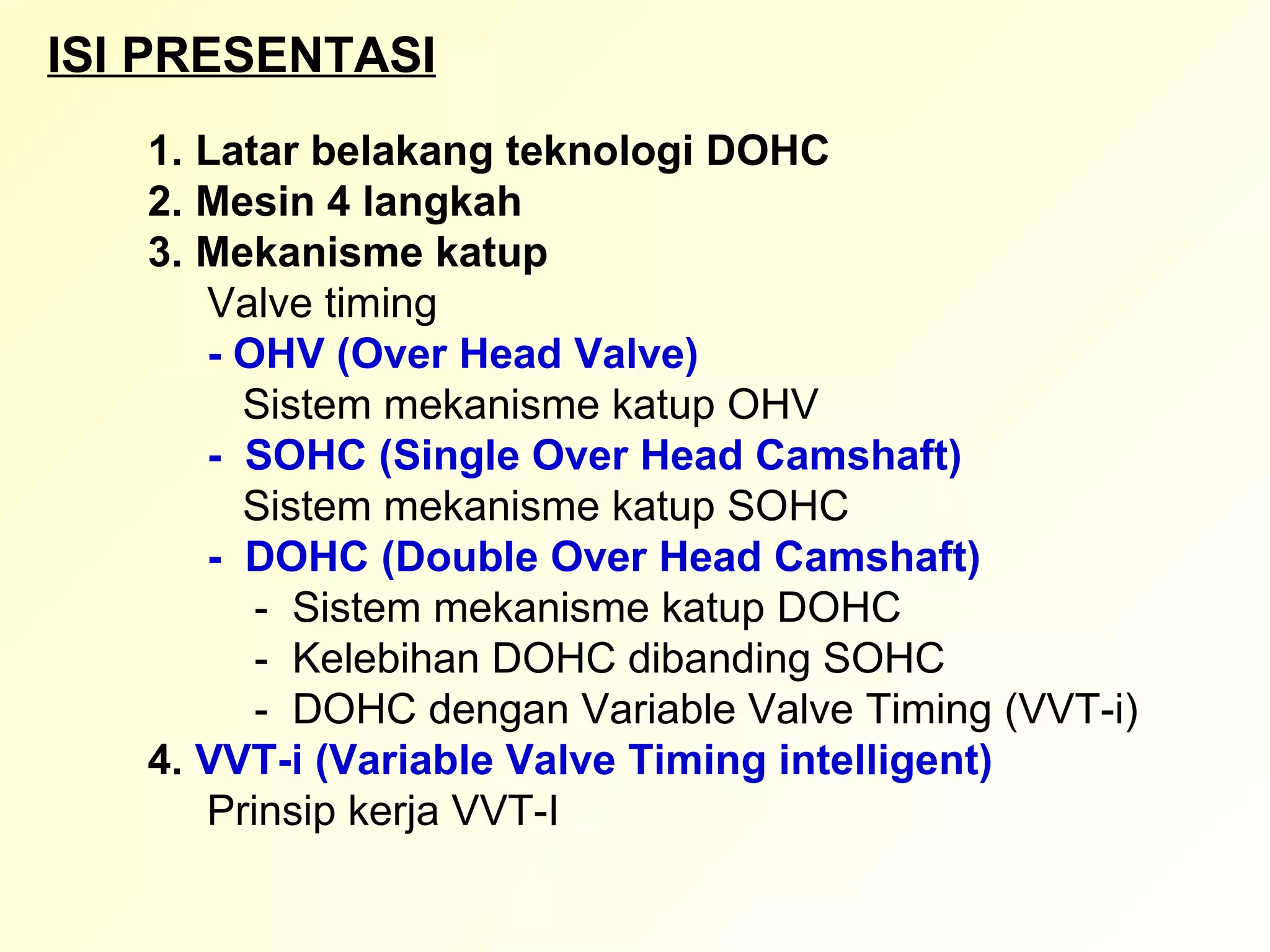 ISI PRESENTASI

1. Latar belakang teknologi DOHC
2. Mesin 4 langkah
3. Mekanisme katup
Valve timing
- OHV (Over Head Valve)
Sistem mekanisme katup OHV
- SOHC (Single Over Head Camshaft)
Sistem mekanisme katup SOHC
- DOHC (Double Over Head Camshaft)
- Sistem mekanisme katup DOHC
- Kelebihan DOHC dibanding SOHC
- DOHC dengan Variable Valve Timing (VVT-i)
4. VVT-i (Variable Valve Timing intelligent)
Prinsip kerja VVT-I